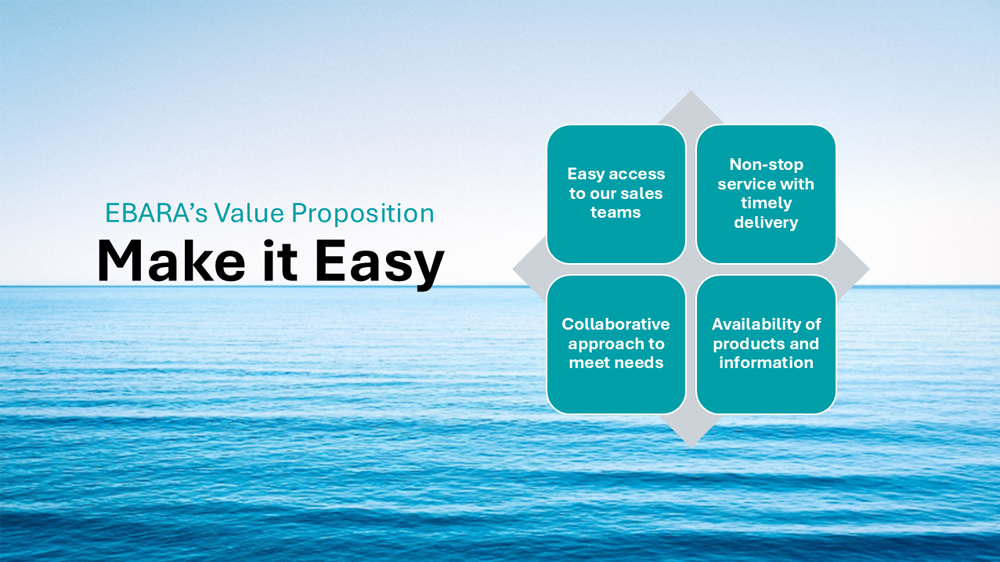 EBARA's Value Proposition
Make it Easy

Easy access to our sales teams

Non-stop service with timely delivery

Collaborative approach to meet needs

Availability of products and information